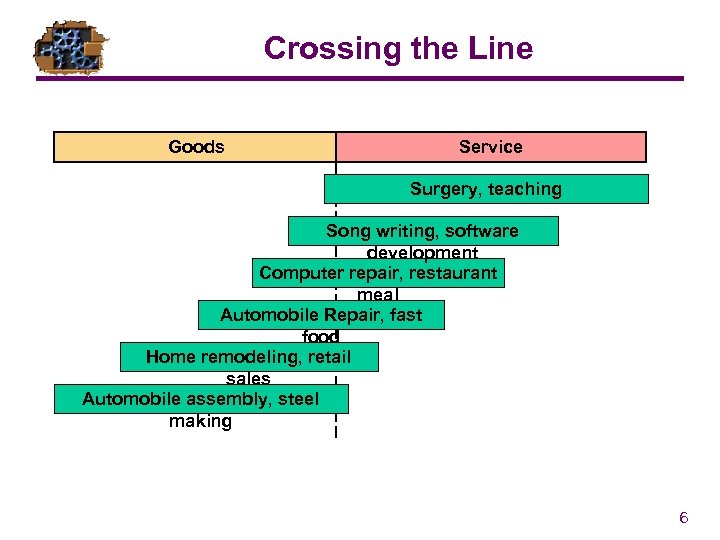 Crossing the Line

Goods

Service

Surgery, teaching

Song writing, software development

Computer repair, restaurant meal

Automobile Repair, fast food

Home remodeling, retail sales

Automobile assembly, steel making

6